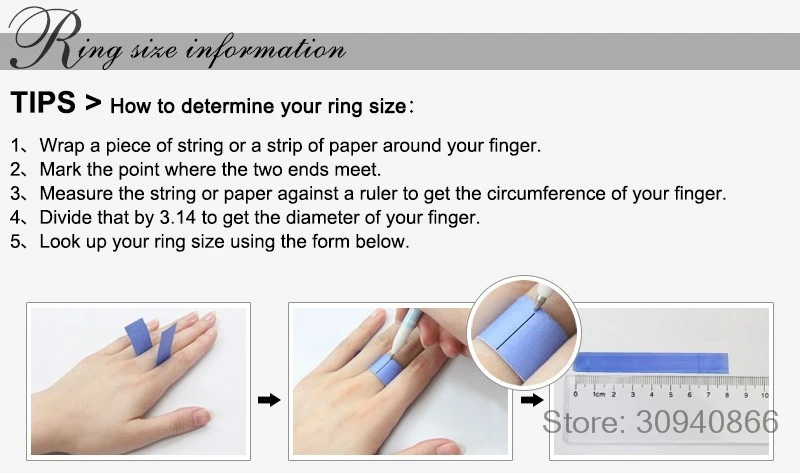 Ring size information

TIPS > How to determine your ring size:

1、Wrap a piece of string or a strip of paper around your finger.
2、Mark the point where the two ends meet.
3、Measure the string or paper against a ruler to get the circumference of your finger.
4、Divide that by 3.14 to get the diameter of your finger.
5、Look up your ring size using the form below.

0 1cm 2 3 4 5 6 7 8 9 10

Store: 30940866